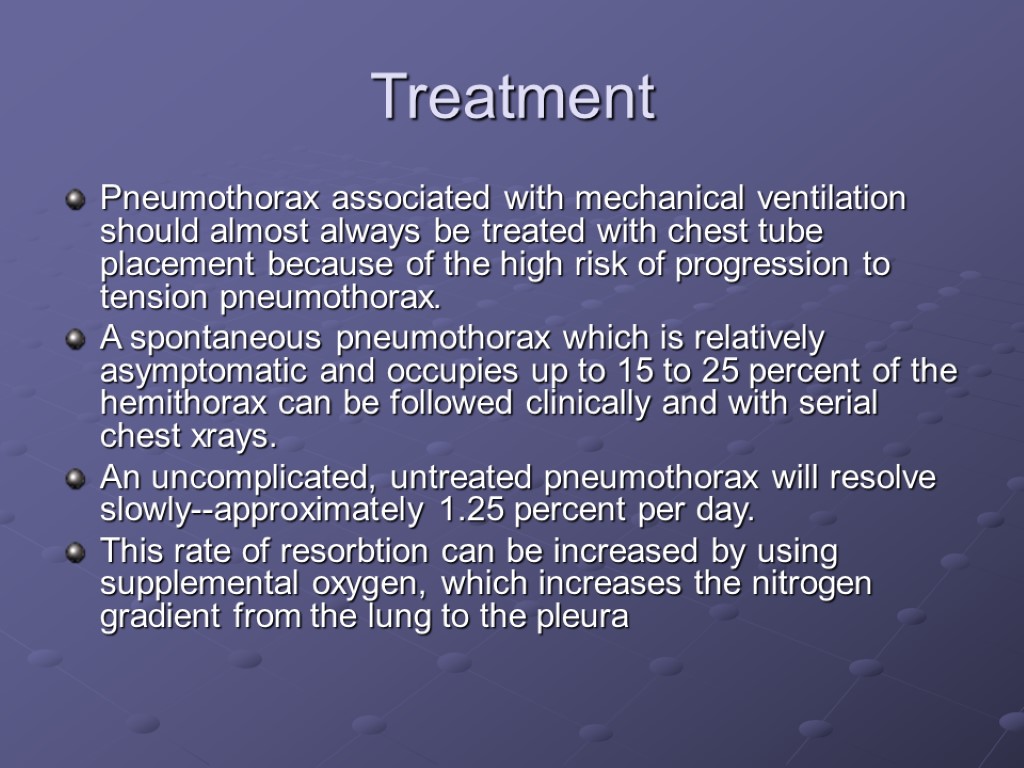 Treatment

Pneumothorax associated with mechanical ventilation should almost always be treated with chest tube placement because of the high risk of progression to tension pneumothorax.

A spontaneous pneumothorax which is relatively asymptomatic and occupies up to 15 to 25 percent of the hemithorax can be followed clinically and with serial chest xrays.

An uncomplicated, untreated pneumothorax will resolve slowly--approximately 1.25 percent per day.

This rate of resorbtion can be increased by using supplemental oxygen, which increases the nitrogen gradient from the lung to the pleura